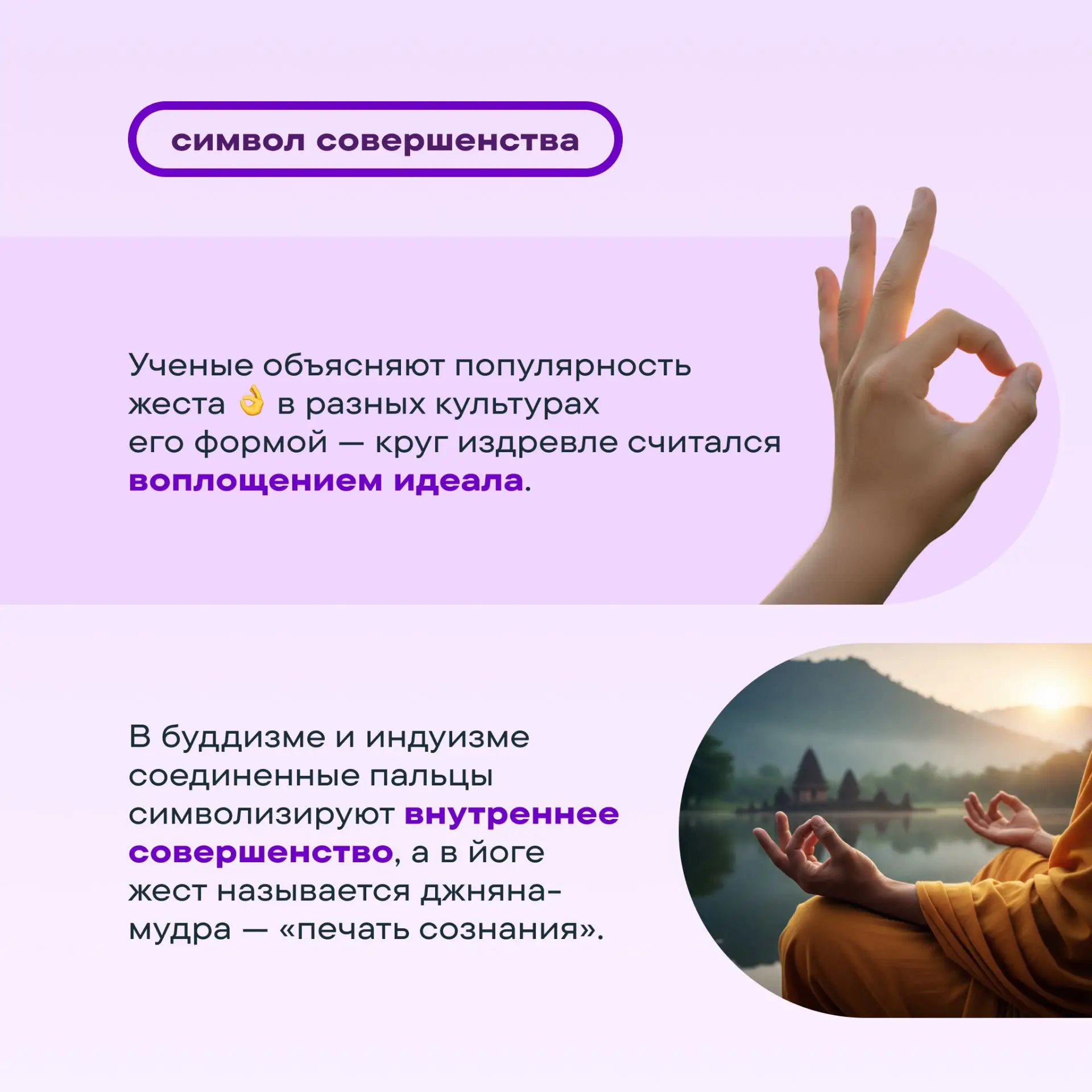 символ совершенства

Ученые объясняют популярность жеста 👌 в разных культурах его формой — круг издревле считался воплощением идеала.

В буддизме и индуизме соединенные пальцы символизируют внутреннее совершенство, а в йоге жест называется джняна-мудра — «печать сознания».